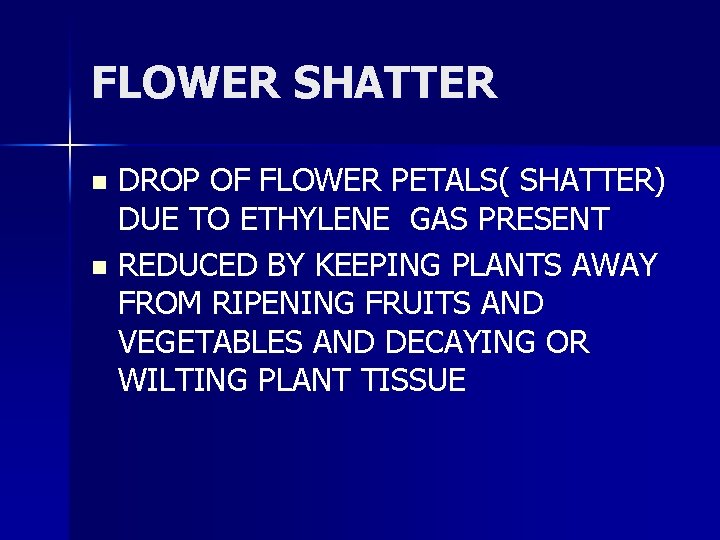 FLOWER SHATTER

- DROP OF FLOWER PETALS( SHATTER) DUE TO ETHYLENE GAS PRESENT
- REDUCED BY KEEPING PLANTS AWAY FROM RIPENING FRUITS AND VEGETABLES AND DECAYING OR WILTING PLANT TISSUE